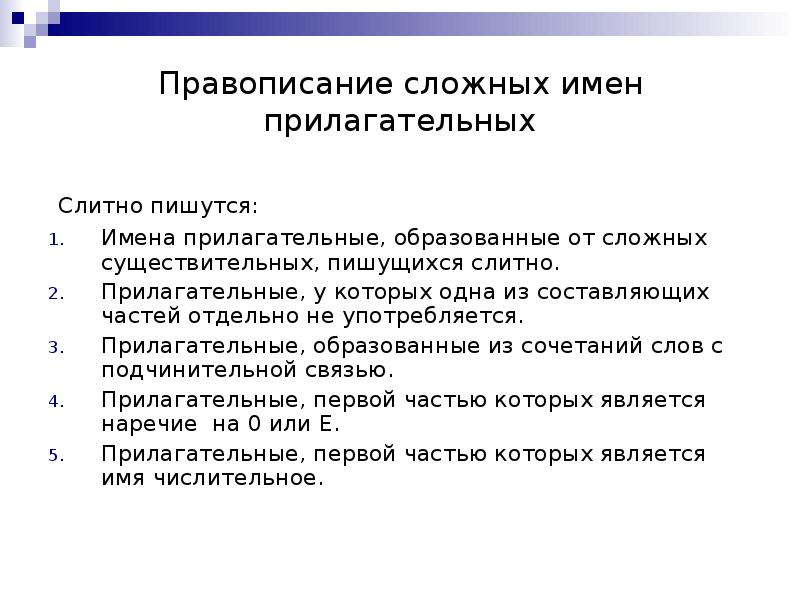 Правописание сложных имен прилагательных

Слитно пишутся:

1. Имена прилагательные, образованные от сложных существительных, пишущихся слитно.
2. Прилагательные, у которых одна из составляющих частей отдельно не употребляется.
3. Прилагательные, образованные из сочетаний слов с подчинительной связью.
4. Прилагательные, первой частью которых является наречие на 0 или Е.
5. Прилагательные, первой частью которых является имя числительное.